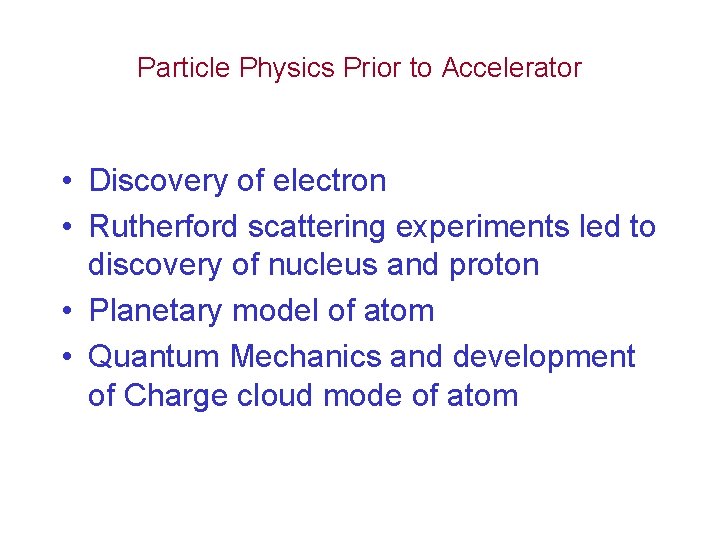 Particle Physics Prior to Accelerator

• Discovery of electron
• Rutherford scattering experiments led to discovery of nucleus and proton
• Planetary model of atom
• Quantum Mechanics and development of Charge cloud mode of atom